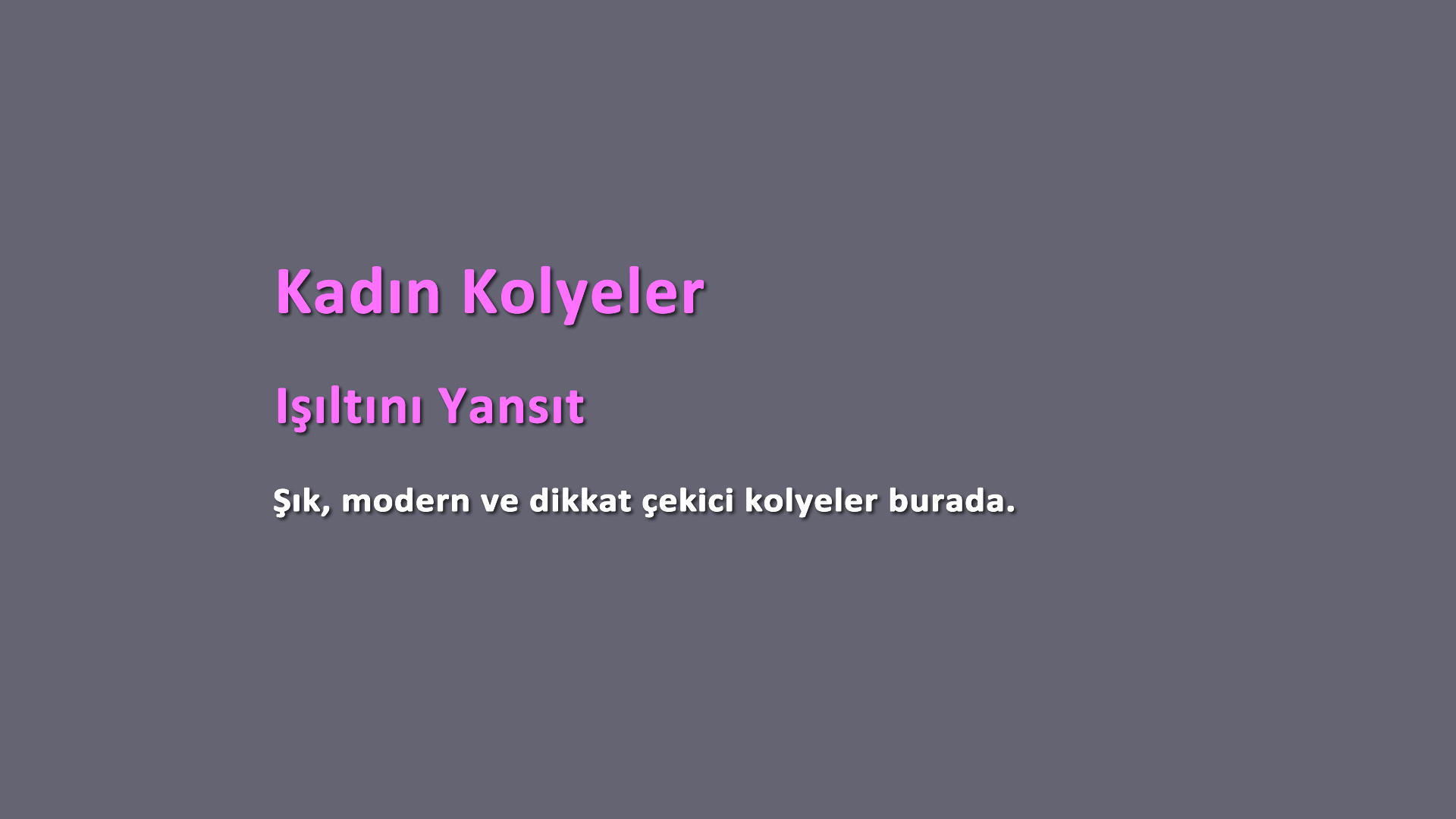 Kadın Kolyeler

Işıltını Yansıt

Şık, modern ve dikkat çekici kolyeler burada.